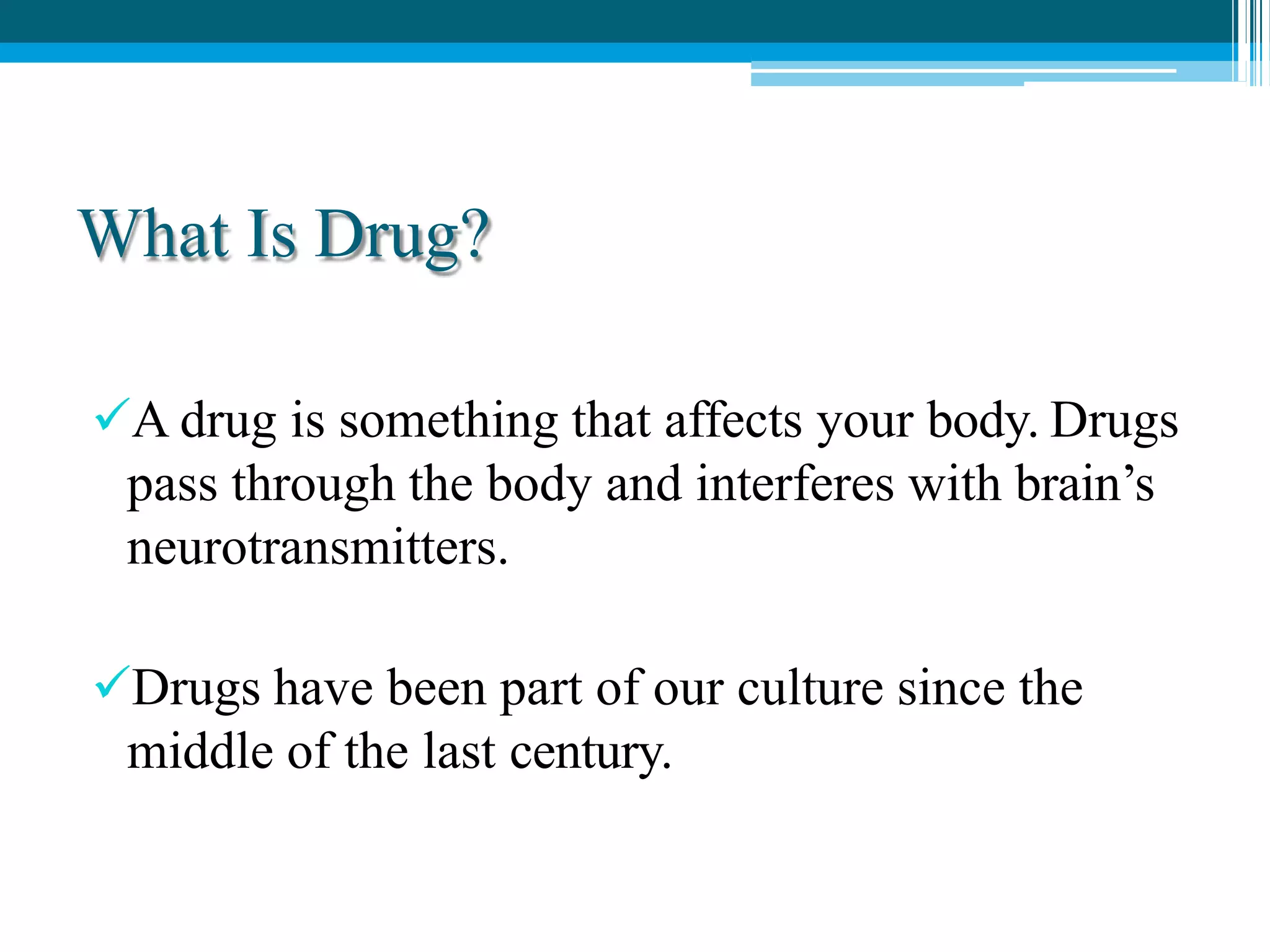 What Is Drug?

✓A drug is something that affects your body. Drugs pass through the body and interferes with brain’s neurotransmitters.

✓Drugs have been part of our culture since the middle of the last century.